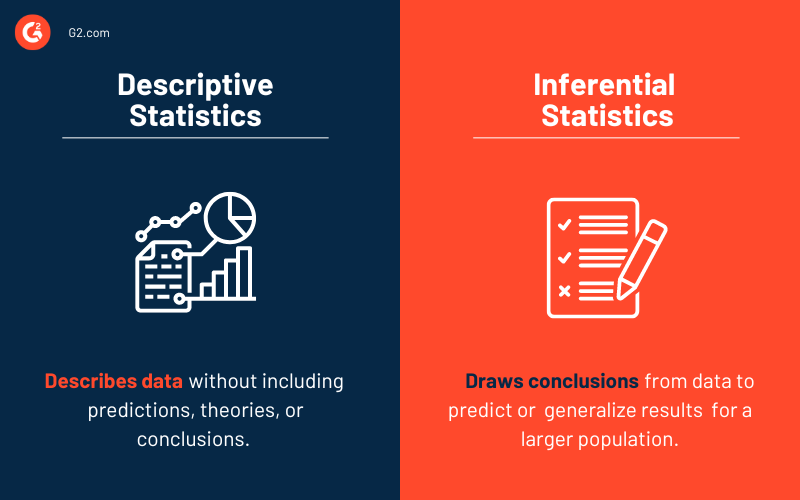 G2 G2.com

Descriptive Statistics

Describes data without including predictions, theories, or conclusions.

Inferential Statistics

Draws conclusions from data to predict or generalize results for a larger population.